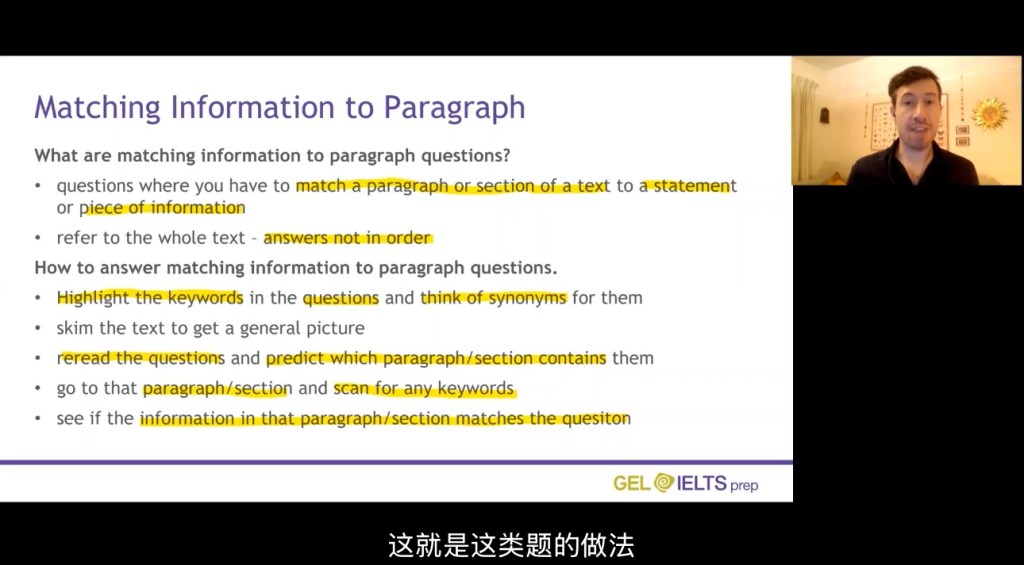 Matching Information to Paragraph

What are matching information to paragraph questions?

• questions where you have to match a paragraph or section of a text to a statement or piece of information
• refer to the whole text – answers not in order

How to answer matching information to paragraph questions.

• Highlight the keywords in the questions and think of synonyms for them
• skim the text to get a general picture
• reread the questions and predict which paragraph/section contains them
• go to that paragraph/section and scan for any keywords
• see if the information in that paragraph/section matches the quesiton

GEL IELTS prep

这就是这类题的做法